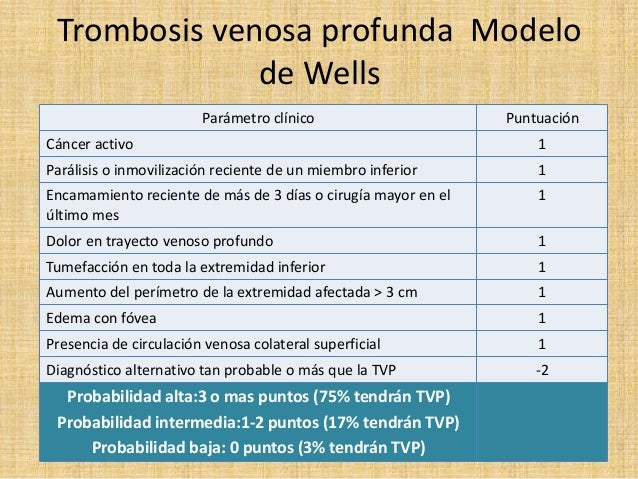 Trombosis venosa profunda Modelo de Wells

| Parámetro clínico | Puntuación |
|---|---|
| Cáncer activo | 1 |
| Parálisis o inmovilización reciente de un miembro inferior | 1 |
| Encamamiento reciente de más de 3 días o cirugía mayor en el último mes | 1 |
| Dolor en trayecto venoso profundo | 1 |
| Tumefacción en toda la extremidad inferior | 1 |
| Aumento del perímetro de la extremidad afectada > 3 cm | 1 |
| Edema con fóvea | 1 |
| Presencia de circulación venosa colateral superficial | 1 |
| Diagnóstico alternativo tan probable o más que la TVP | -2 |
| Probabilidad alta:3 o mas puntos (75% tendrán TVP) Probabilidad intermedia:1-2 puntos (17% tendrán TVP) Probabilidad baja: 0 puntos (3% tendrán TVP) | |